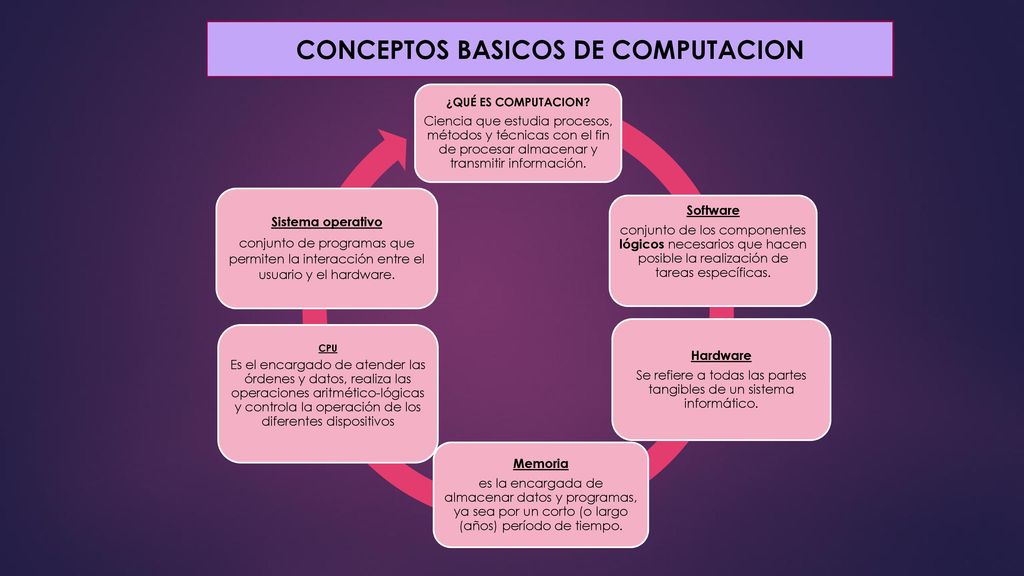 CONCEPTOS BASICOS DE COMPUTACION

¿QUÉ ES COMPUTACION?
Ciencia que estudia procesos, métodos y técnicas con el fin de procesar almacenar y transmitir información.

Software
conjunto de los componentes lógicos necesarios que hacen posible la realización de tareas específicas.

Hardware
Se refiere a todas las partes tangibles de un sistema informático.

Memoria
es la encargada de almacenar datos y programas, ya sea por un corto (o largo (años) período de tiempo.

CPU
Es el encargado de atender las órdenes y datos, realiza las operaciones aritmético-lógicas y controla la operación de los diferentes dispositivos

Sistema operativo
conjunto de programas que permiten la interacción entre el usuario y el hardware.